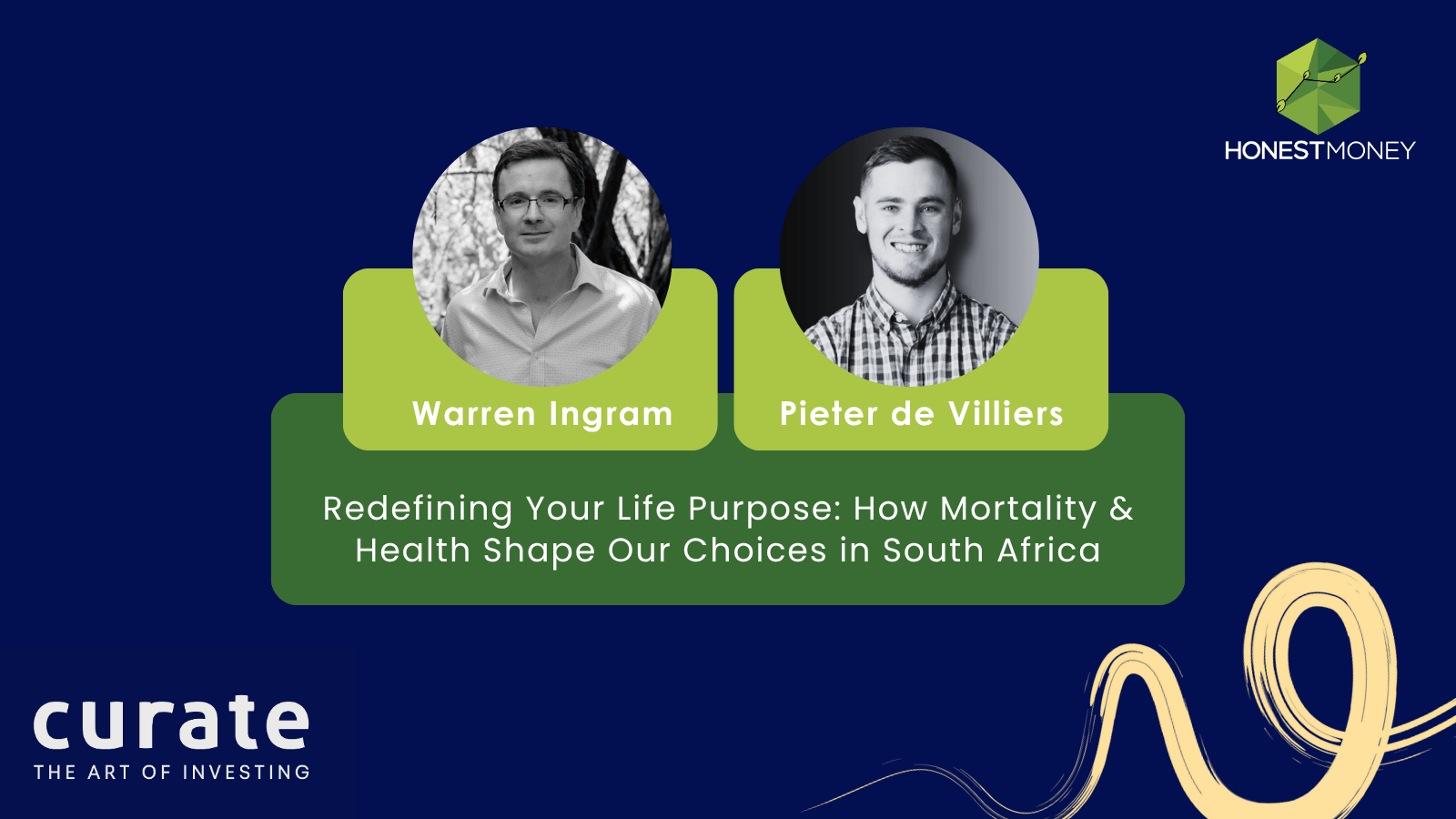 HONESTMONEY

Warren Ingram

Pieter de Villiers

Redefining Your Life Purpose: How Mortality & Health Shape Our Choices in South Africa

curate
THE ART OF INVESTING